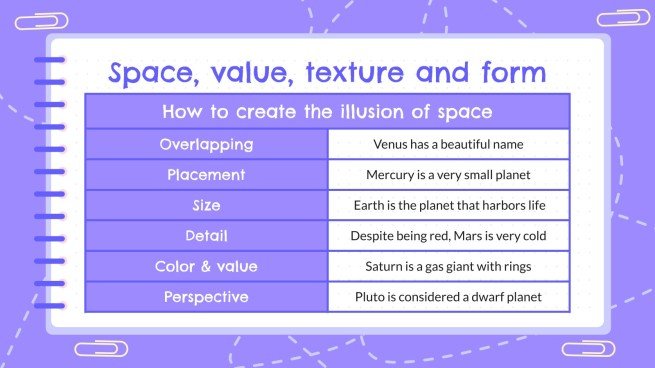 Space, value, texture and form

| How to create the illusion of space | |
|---|---|
| Overlapping | Venus has a beautiful name |
| Placement | Mercury is a very small planet |
| Size | Earth is the planet that harbors life |
| Detail | Despite being red, Mars is very cold |
| Color & value | Saturn is a gas giant with rings |
| Perspective | Pluto is considered a dwarf planet |